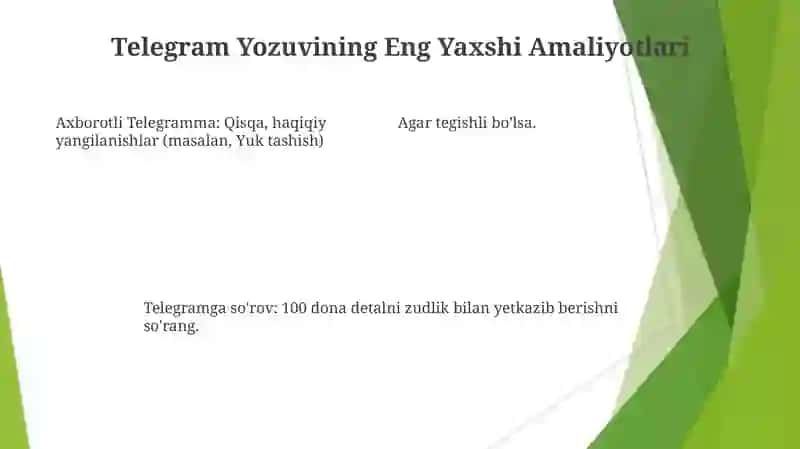 Telegram Yozuvining Eng Yaxshi Amaliyotlari

Axborotli Telegramma: Qisqa, haqiqiy yangilanishlar (masalan, Yuk tashish)

Agar tegishli bo'lsa.

Telegramga so'rov: 100 dona detalni zudlik bilan yetkazib berishni so'rang.